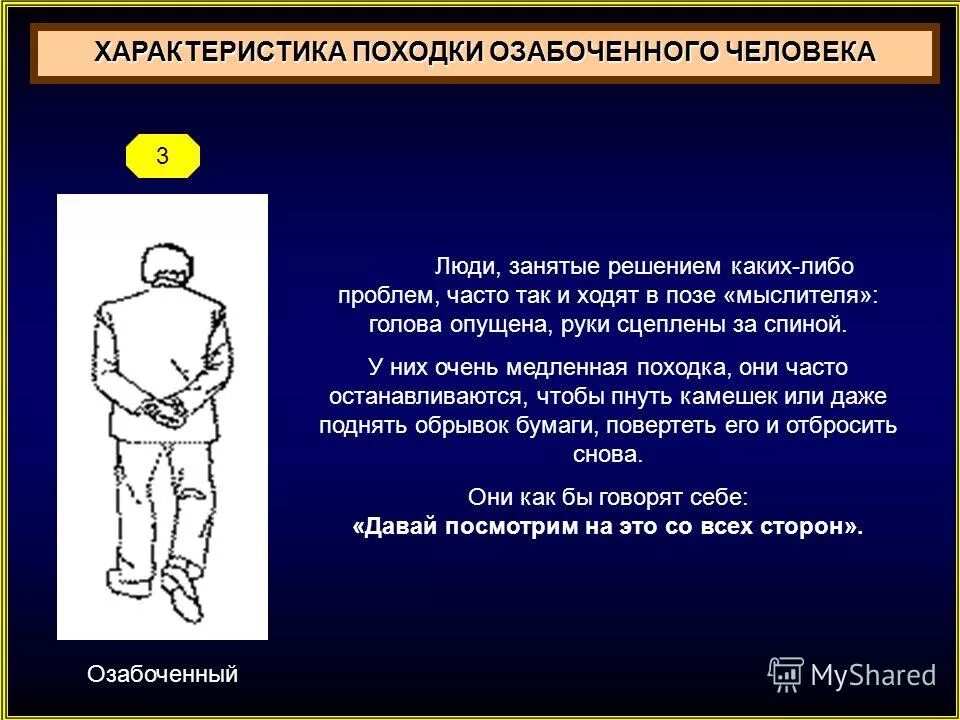 ХАРАКТЕРИСТИКА ПОХОДКИ ОЗАБОЧЕННОГО ЧЕЛОВЕКА

3

Люди, занятые решением каких-либо проблем, часто так и ходят в позе «мыслителя»: голова опущена, руки сцеплены за спиной.

У них очень медленная походка, они часто останавливаются, чтобы пнуть камешек или даже поднять обрывок бумаги, повертеть его и отбросить снова.

Они как бы говорят себе:
«Давай посмотрим на это со всех сторон».

Озабоченный

MyShared